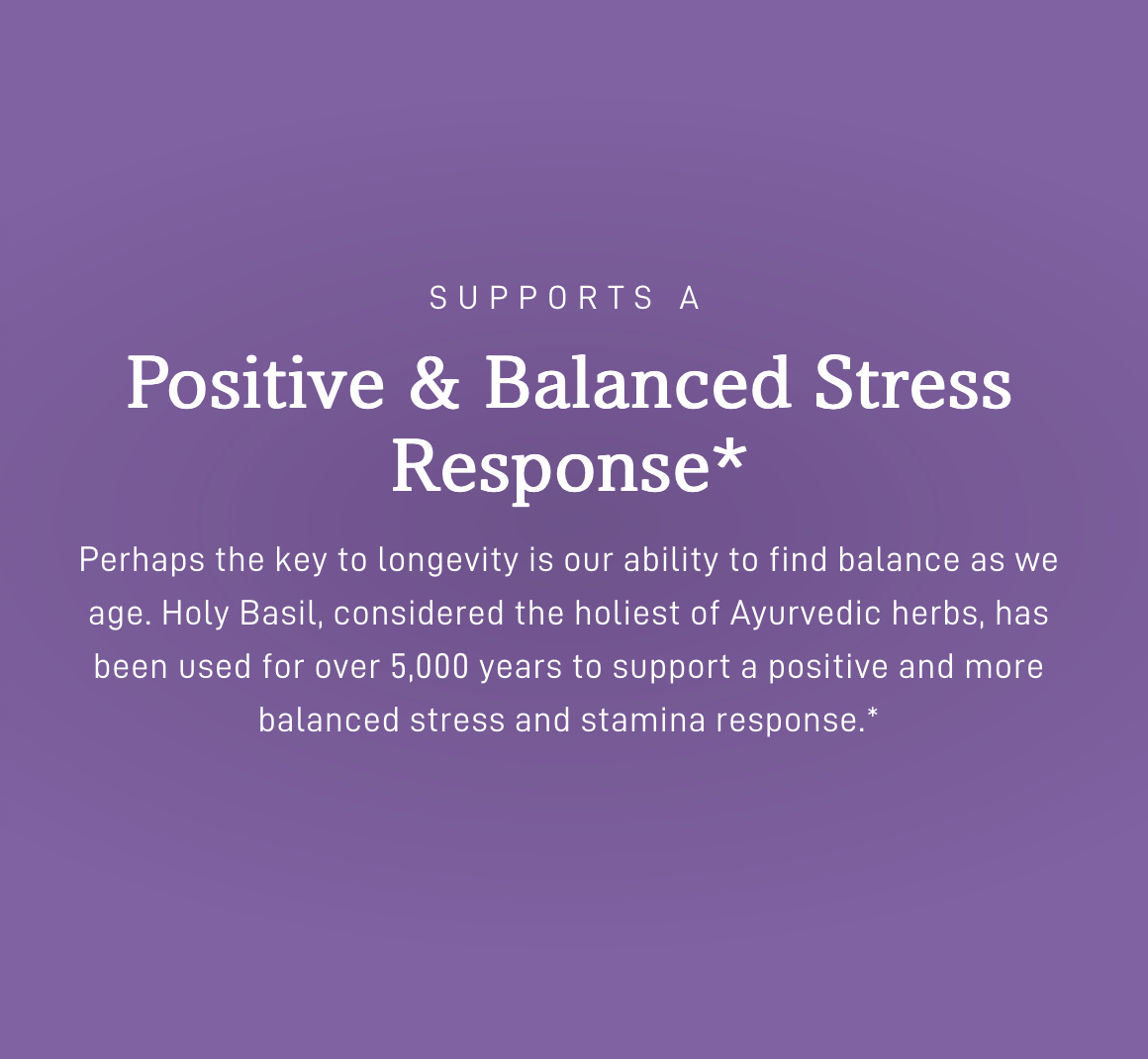 SUPPORTS A

Positive & Balanced Stress Response*

Perhaps the key to longevity is our ability to find balance as we age. Holy Basil, considered the holiest of Ayurvedic herbs, has been used for over 5,000 years to support a positive and more balanced stress and stamina response.*